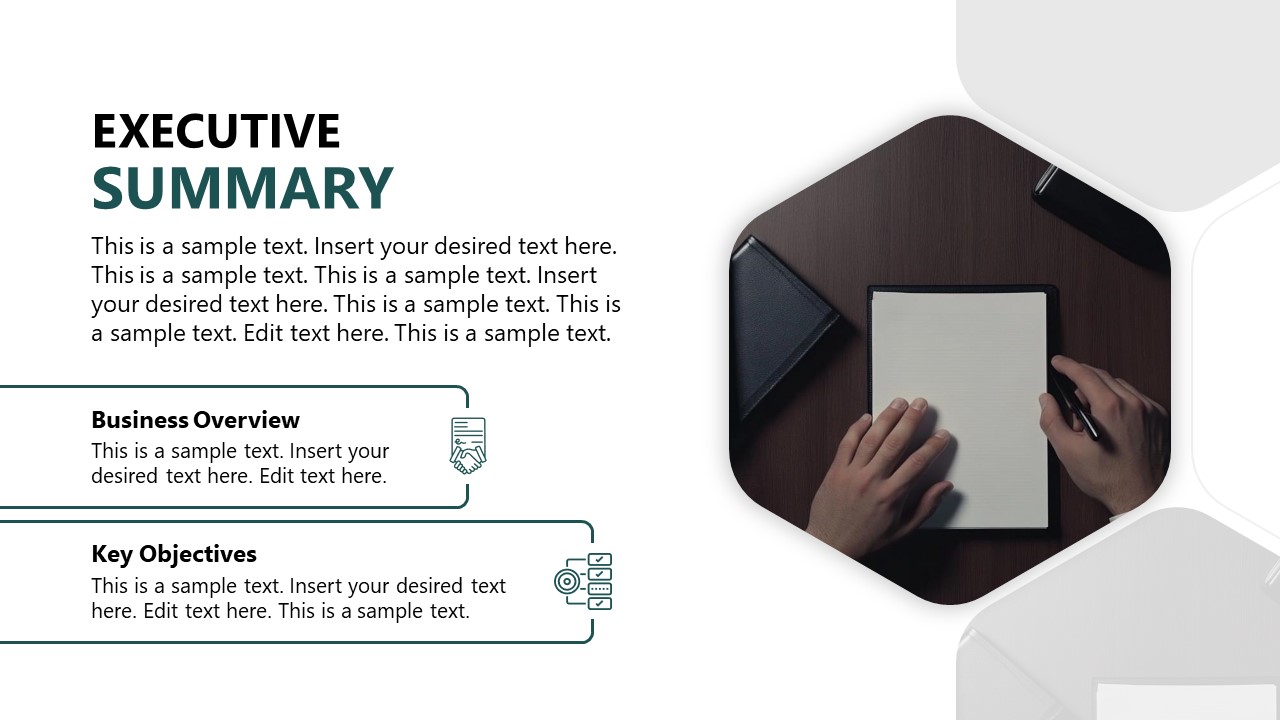 EXECUTIVE
SUMMARY

This is a sample text. Insert your desired text here. This is a sample text. This is a sample text. Insert your desired text here. This is a sample text. This is a sample text. Edit text here. This is a sample text.

Business Overview
This is a sample text. Insert your desired text here. Edit text here.

Key Objectives
This is a sample text. Insert your desired text here. Edit text here. This is a sample text.